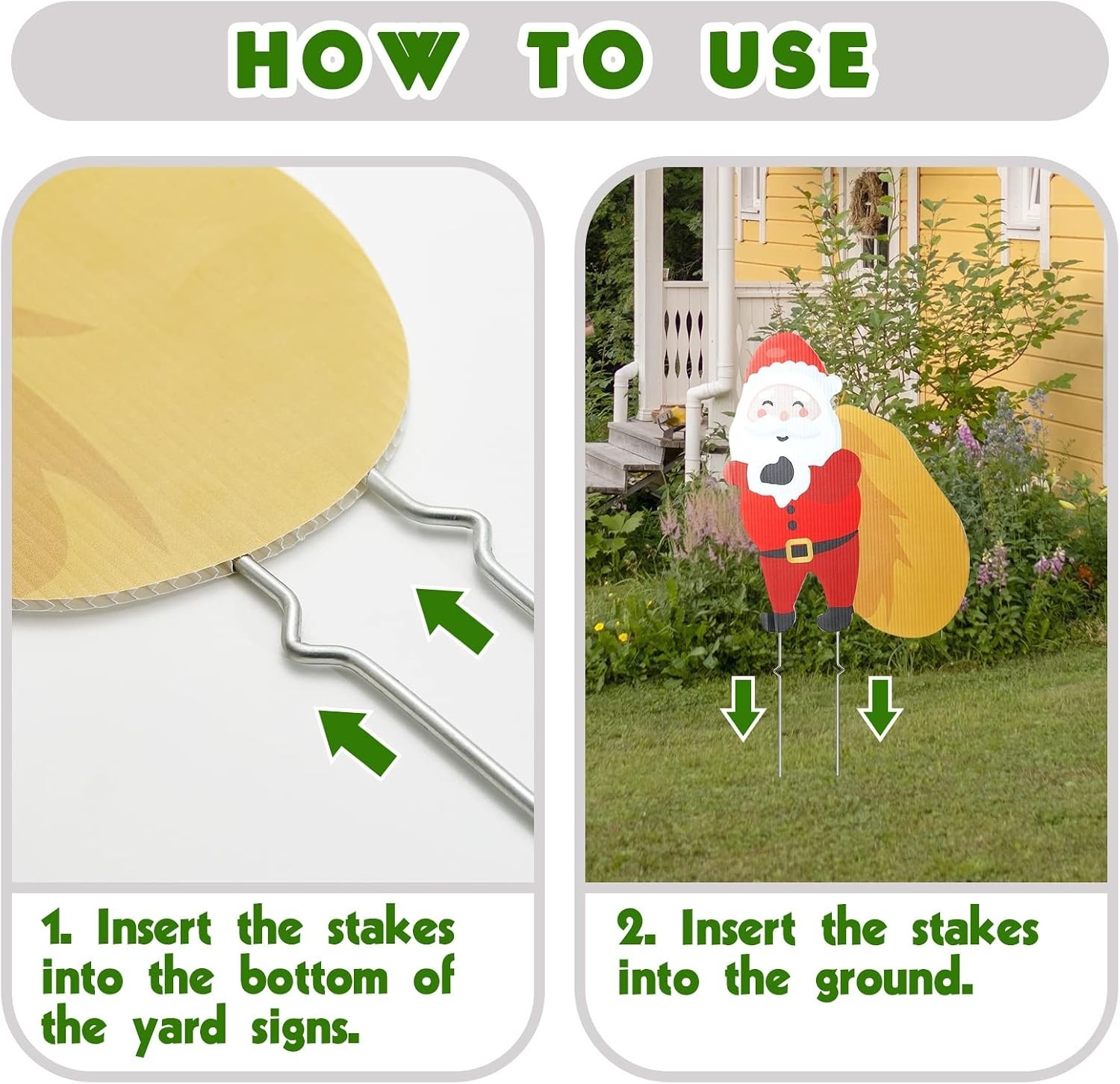 HOW TO USE

1. Insert the stakes into the bottom of the yard signs.

2. Insert the stakes into the ground.